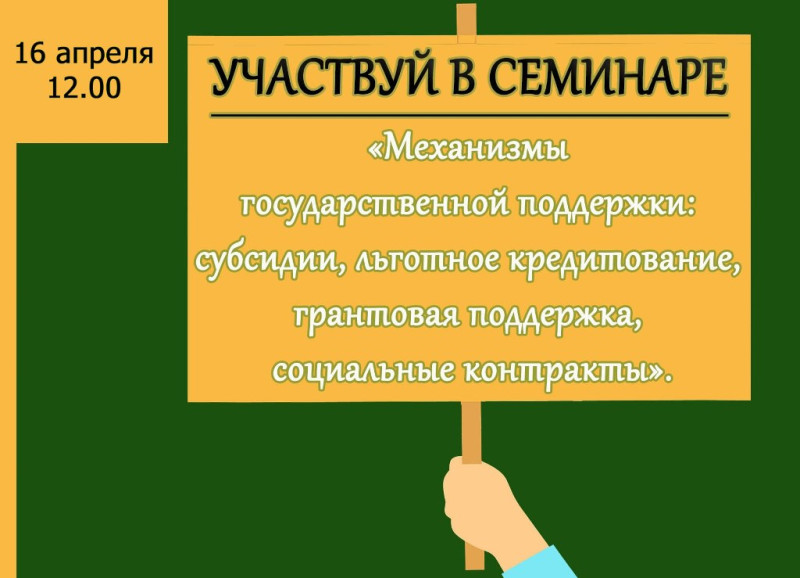 16 апреля
12.00

УЧАСТВУЙ В СЕМИНАРЕ

«Механизмы государственной поддержки: субсидии, льготное кредитование, грантовая поддержка, социальные контракты».